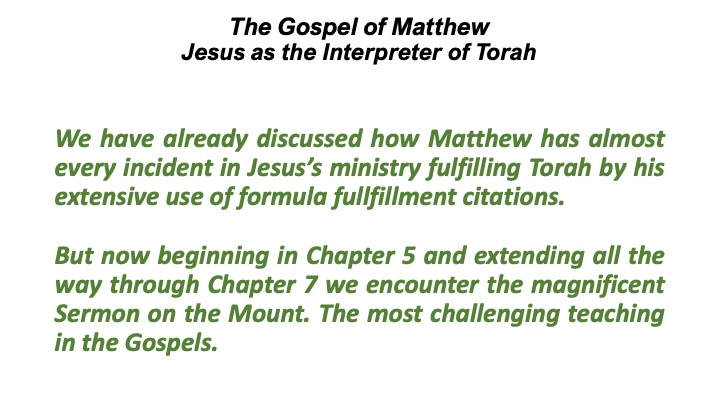 The Gospel of Matthew
Jesus as the Interpreter of Torah

We have already discussed how Matthew has almost every incident in Jesus's ministry fulfilling Torah by his extensive use of formula fullfillment citations.

But now beginning in Chapter 5 and extending all the way through Chapter 7 we encounter the magnificent Sermon on the Mount. The most challenging teaching in the Gospels.